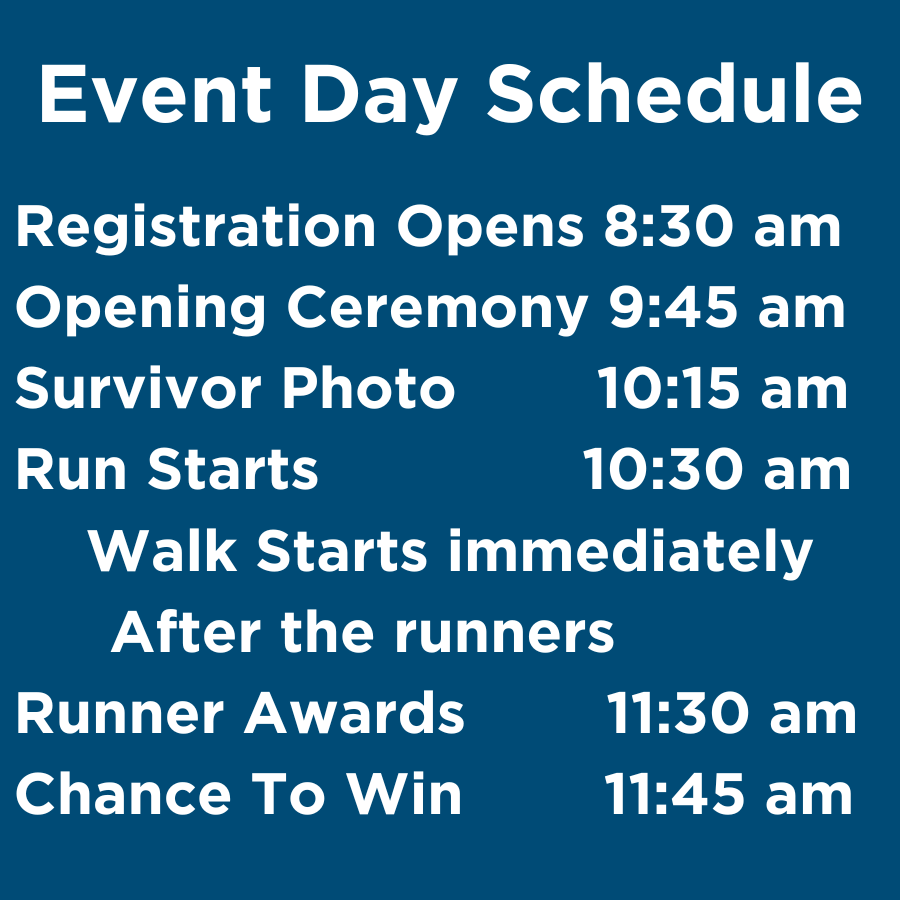 Event Day Schedule

Registration Opens 8:30 am
Opening Ceremony 9:45 am
Survivor Photo 10:15 am
Run Starts 10:30 am
Walk Starts immediately
After the runners
Runner Awards 11:30 am
Chance To Win 11:45 am